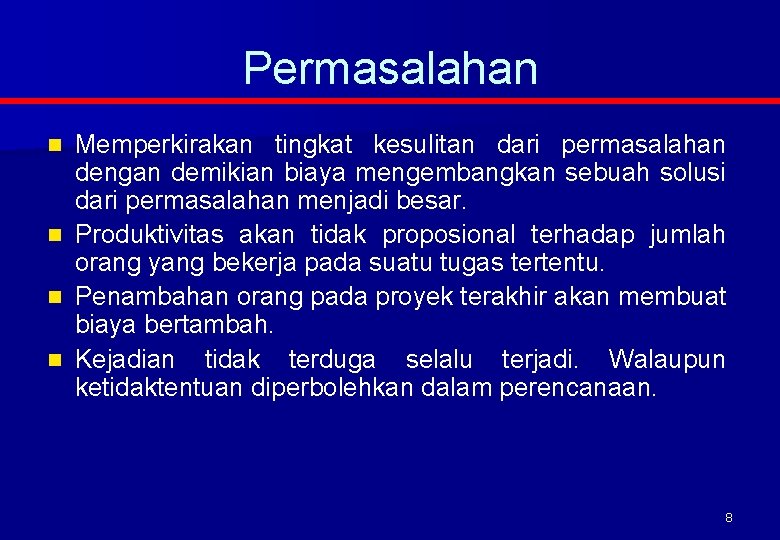 Permasalahan

- Memperkirakan tingkat kesulitan dari permasalahan dengan demikian biaya mengembangkan sebuah solusi dari permasalahan menjadi besar.
- Produktivitas akan tidak proposional terhadap jumlah orang yang bekerja pada suatu tugas tertentu.
- Penambahan orang pada proyek terakhir akan membuat biaya bertambah.
- Kejadian tidak terduga selalu terjadi. Walaupun ketidaktentuan diperbolehkan dalam perencanaan.

8